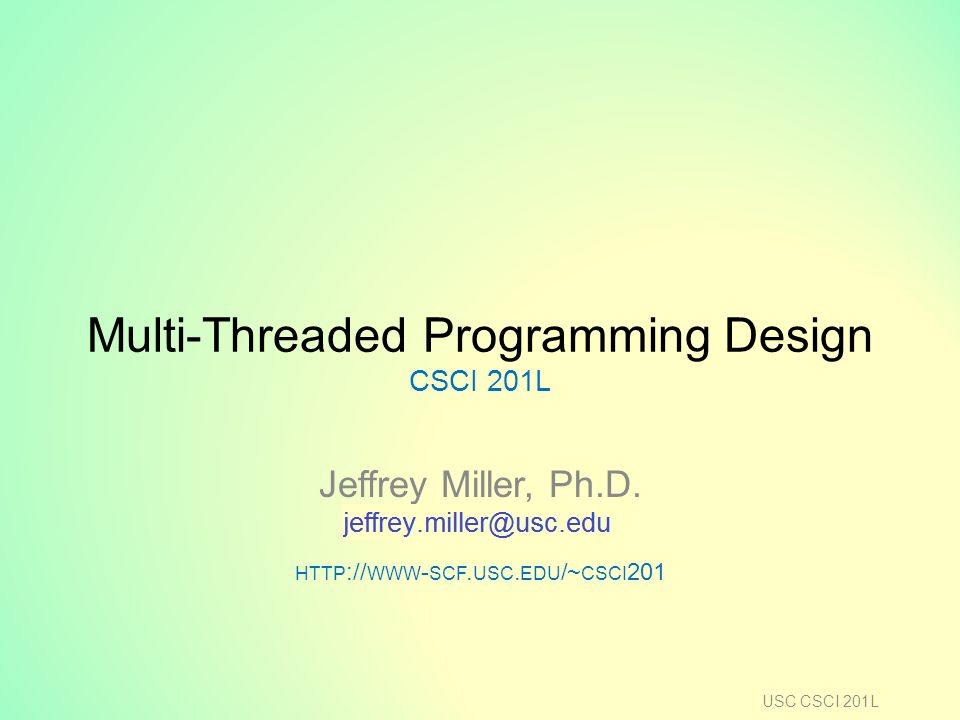 Multi-Threaded Programming Design
CSCI 201L

Jeffrey Miller, Ph.D.
jeffrey.miller@usc.edu

HTTP://WWW-SCF.USC.EDU/~CSCI201

USC CSCI 201L